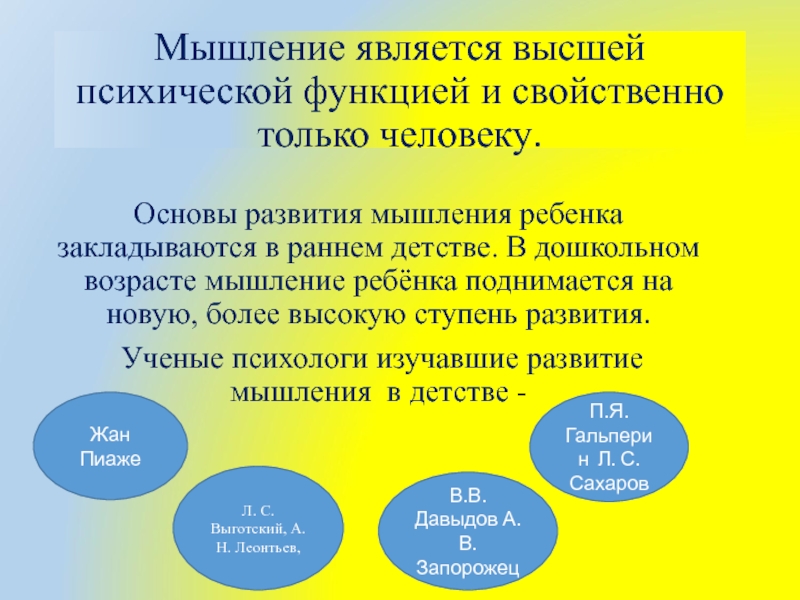 Мышление является высшей психической функцией и свойственно только человеку.

Основы развития мышления ребенка закладываются в раннем детстве. В дошкольном возрасте мышление ребёнка поднимается на новую, более высокую ступень развития.

Ученые психологи изучавшие развитие мышления в детстве -

Жан Пиаже

Л. С. Выготский, А. Н. Леонтьев,

В.В. Давыдов А. В. Запорожец

П.Я. Гальперин Л. С. Сахаров